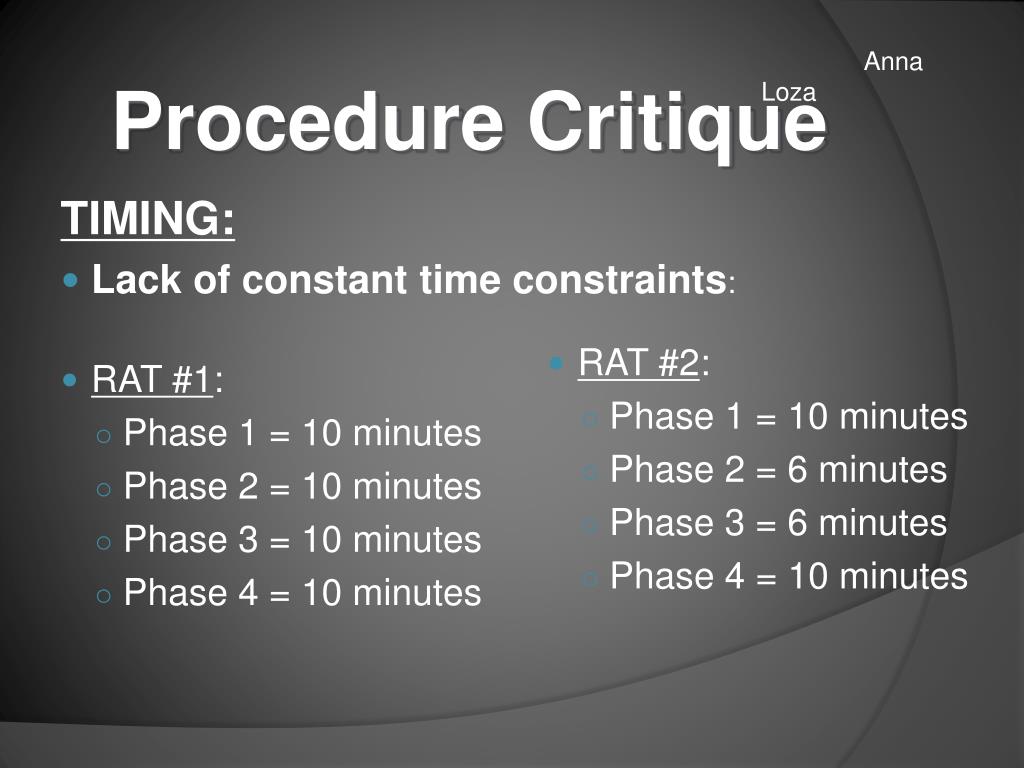 Anna
Loza
Procedure Critique

TIMING:

Lack of constant time constraints:

RAT #1:
Phase 1 = 10 minutes
Phase 2 = 10 minutes
Phase 3 = 10 minutes
Phase 4 = 10 minutes

RAT #2:
Phase 1 = 10 minutes
Phase 2 = 6 minutes
Phase 3 = 6 minutes
Phase 4 = 10 minutes